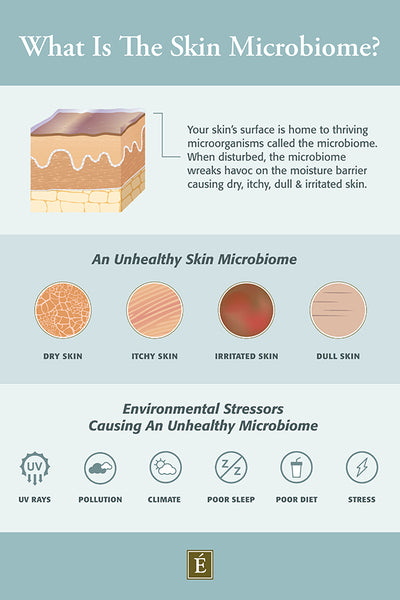 What Is The Skin Microbiome?

Your skin's surface is home to thriving microorganisms called the microbiome. When disturbed, the microbiome wreaks havoc on the moisture barrier causing dry, itchy, dull & irritated skin.

An Unhealthy Skin Microbiome

DRY SKIN

ITCHY SKIN

IRRITATED SKIN

DULL SKIN

Environmental Stressors Causing An Unhealthy Microbiome

UV

UV RAYS

POLLUTION

CLIMATE

Z Z

POOR SLEEP

POOR DIET

STRESS

É